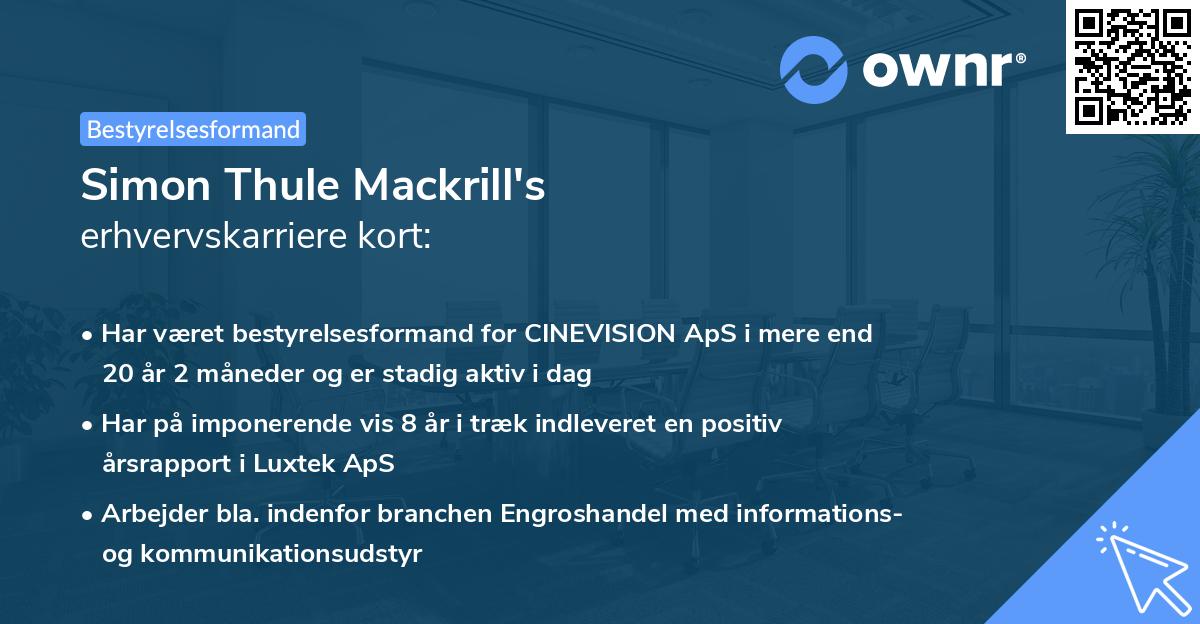 ownr®

Bestyrelsesformand

Simon Thule Mackrill's
erhvervskarriere kort:

• Har været bestyrelsesformand for CINEVISION ApS i mere end 20 år 2 måneder og er stadig aktiv i dag

• Har på imponerende vis 8 år i træk indleveret en positiv årsrapport i Luxtek ApS

• Arbejder bla. indenfor branchen Engroshandel med informations- og kommunikationsudstyr